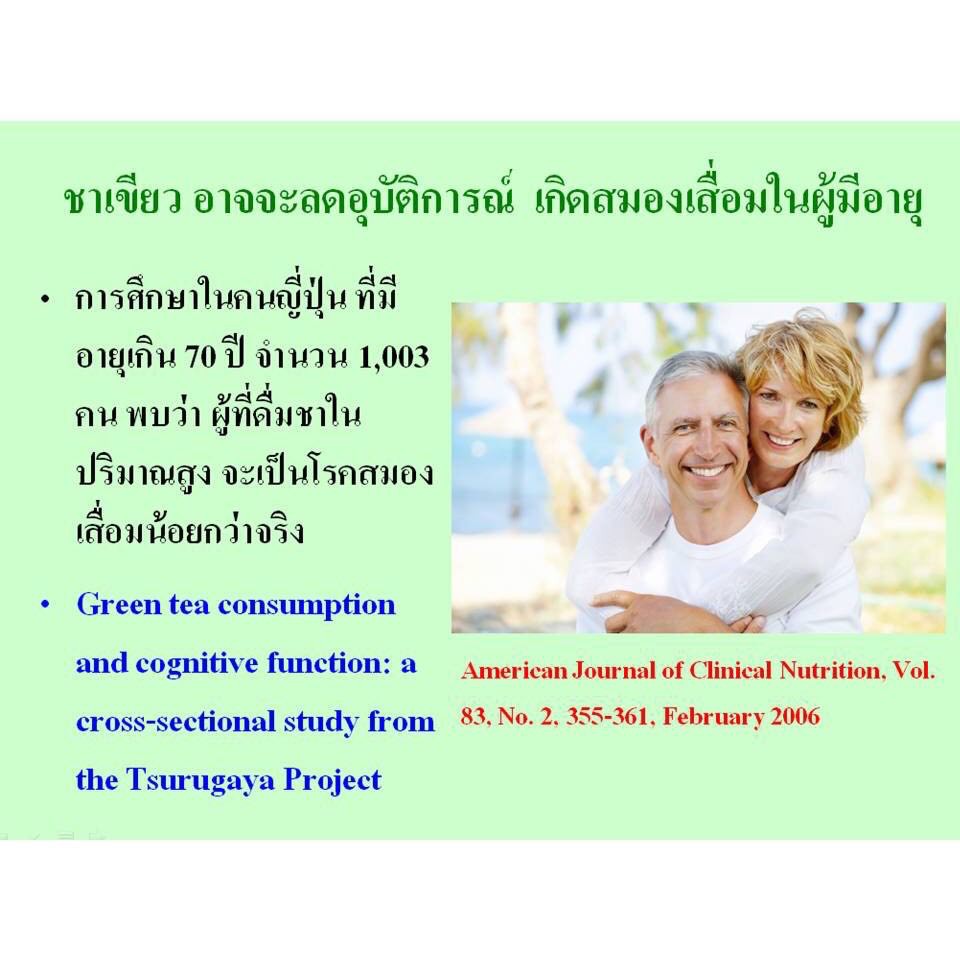 ชาเขียว อาจจะลดอุบัติการณ์ เกิดสมองเสื่อมในผู้มีอายุ

• การศึกษาในคนญี่ปุ่น ที่มีอายุเกิน 70 ปี จำนวน 1,003 คน พบว่า ผู้ที่ดื่มชาในปริมาณสูง จะเป็นโรคสมองเสื่อมน้อยกว่าจริง

• Green tea consumption and cognitive function: a cross-sectional study from the Tsurugaya Project

American Journal of Clinical Nutrition, Vol. 83, No. 2, 355-361, February 2006